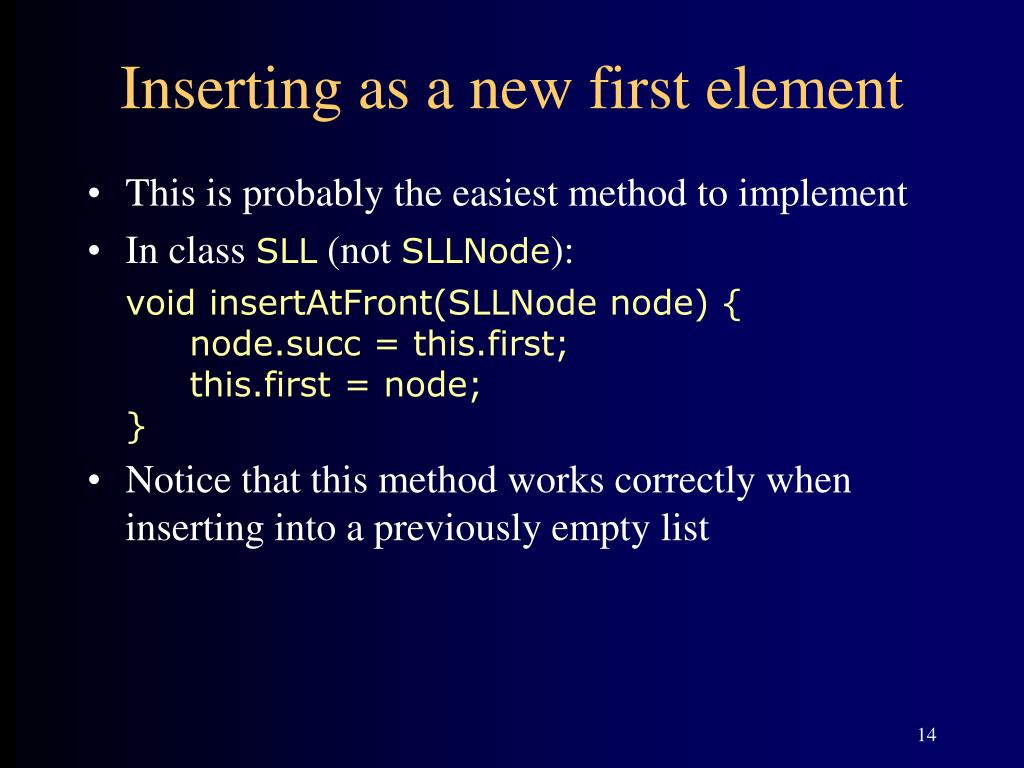 Inserting as a new first element

• This is probably the easiest method to implement
• In class SLL (not SLLNode):

void insertAtFront(SLLNode node) {
    node.succ = this.first;
    this.first = node;
}

• Notice that this method works correctly when inserting into a previously empty list

14